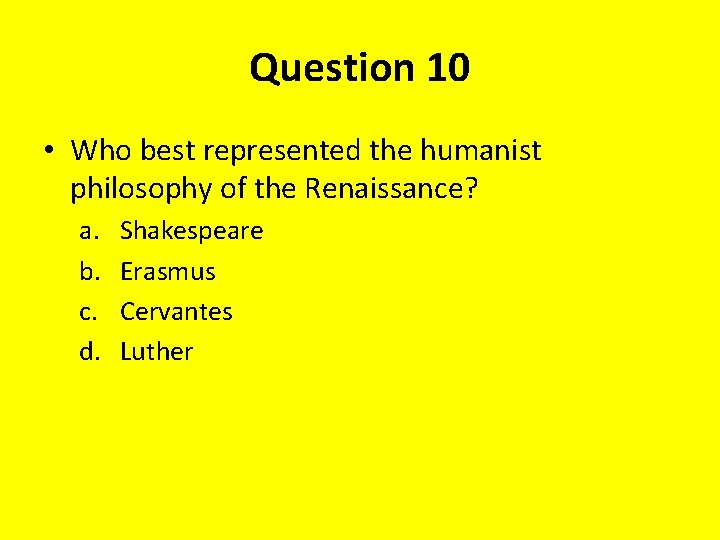 Question 10

• Who best represented the humanist philosophy of the Renaissance?

a. Shakespeare
b. Erasmus
c. Cervantes
d. Luther